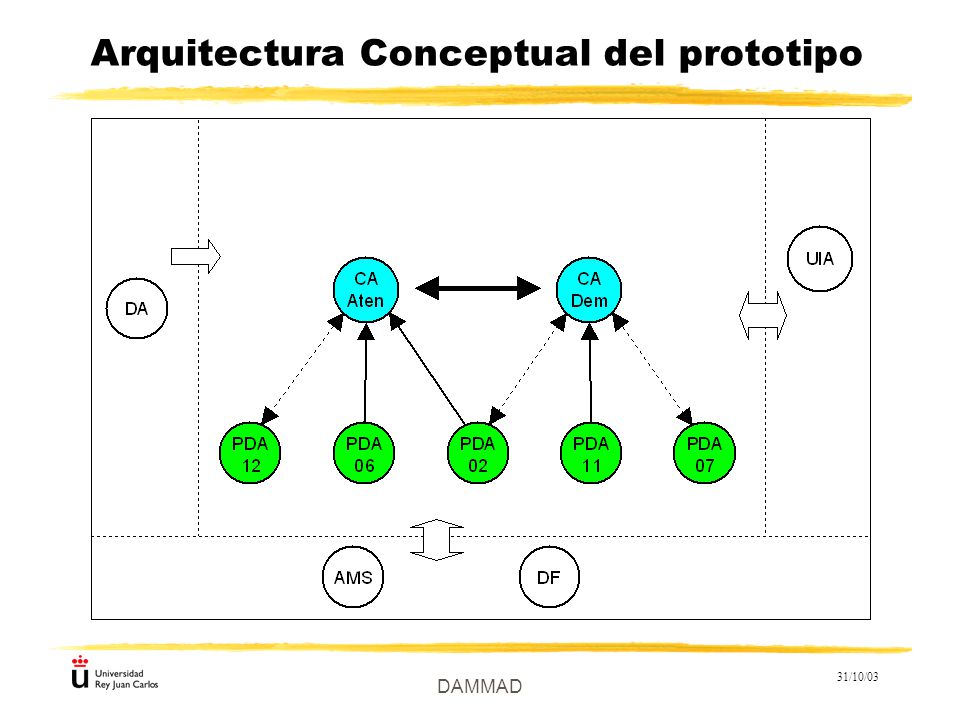 Arquitectura Conceptual del prototipo

DA

CA Aten

CA Dem

UIA

PDA 12

PDA 06

PDA 02

PDA 11

PDA 07

AMS

DF

Universidad Rey Juan Carlos

DAMMAD

31/10/03